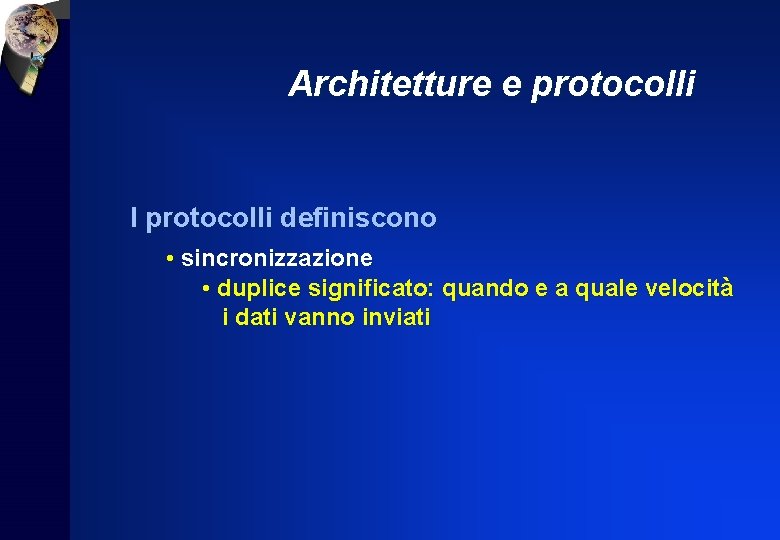 Architetture e protocolli

I protocolli definiscono

• sincronizzazione

• duplice significato: quando e a quale velocità i dati vanno inviati